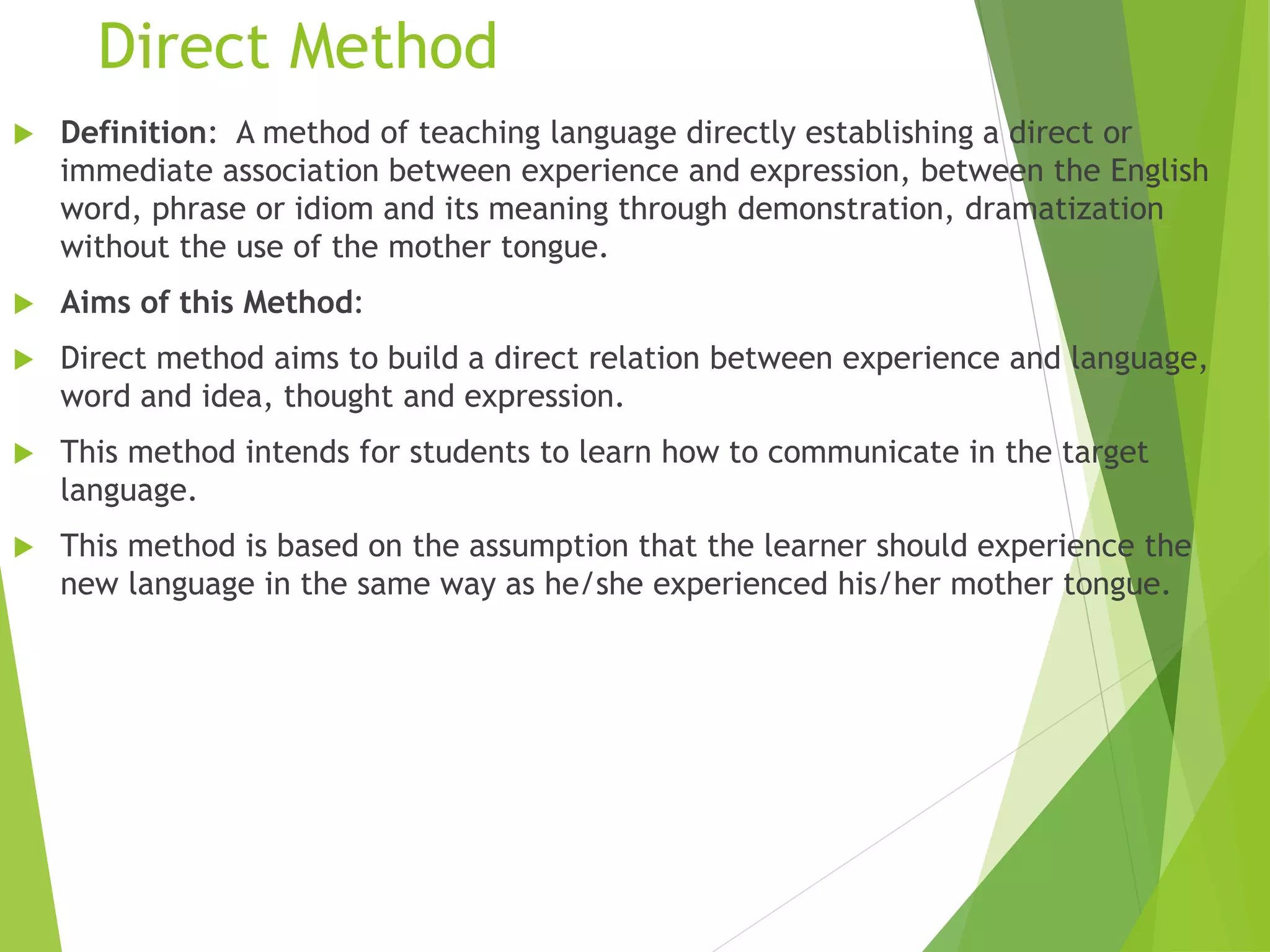 Direct Method

Definition: A method of teaching language directly establishing a direct or immediate association between experience and expression, between the English word, phrase or idiom and its meaning through demonstration, dramatization without the use of the mother tongue.

Aims of this Method:

Direct method aims to build a direct relation between experience and language, word and idea, thought and expression.

This method intends for students to learn how to communicate in the target language.

This method is based on the assumption that the learner should experience the new language in the same way as he/she experienced his/her mother tongue.